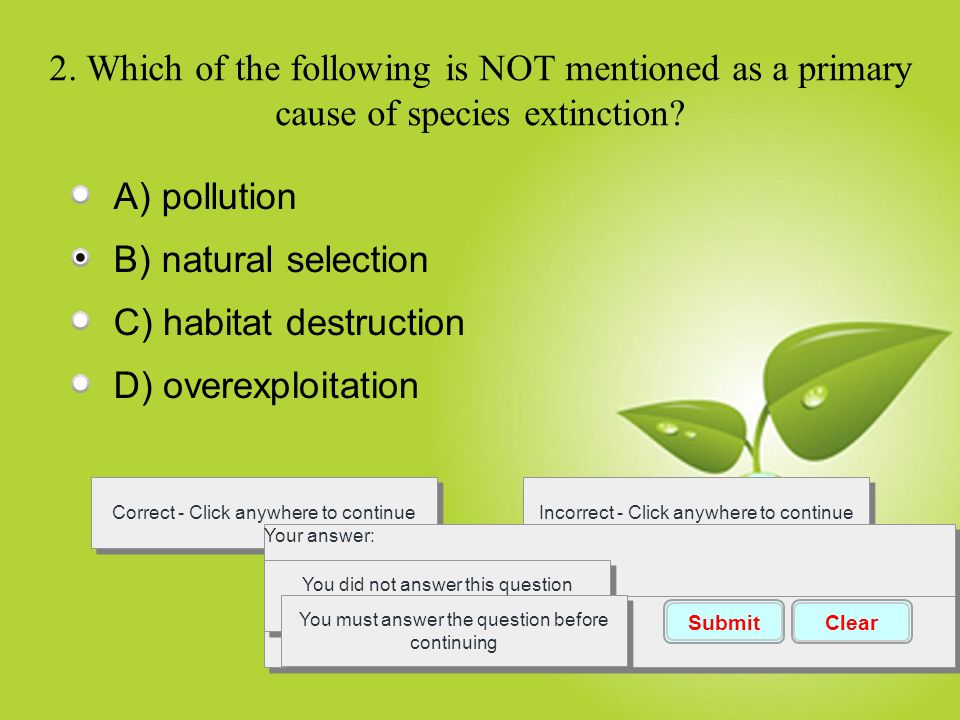 2. Which of the following is NOT mentioned as a primary cause of species extinction?

A) pollution

B) natural selection

C) habitat destruction

D) overexploitation

Correct - Click anywhere to continue

Incorrect - Click anywhere to continue

Your answer:

You did not answer this question

You must answer the question before continuing

Submit

Clear